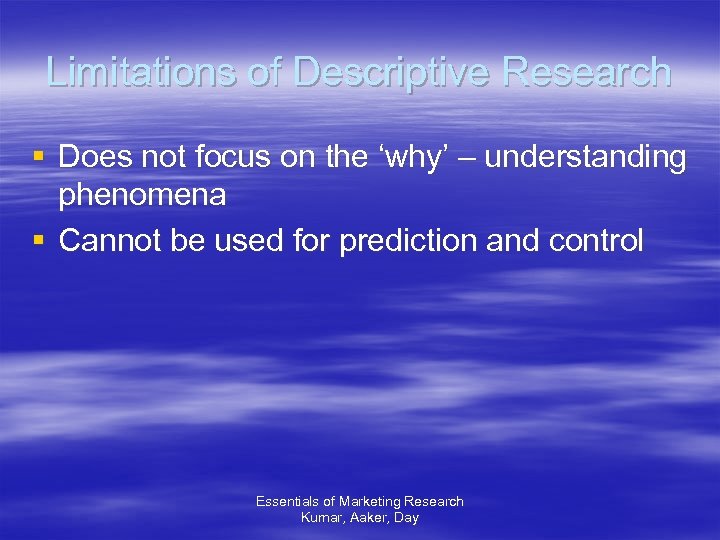 Limitations of Descriptive Research

▪ Does not focus on the ‘why’ – understanding phenomena
▪ Cannot be used for prediction and control

Essentials of Marketing Research
Kumar, Aaker, Day